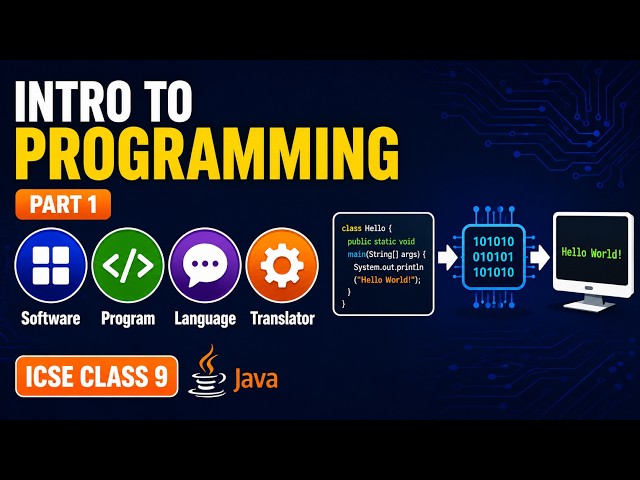 INTRO TO
PROGRAMMING

PART 1

Software Program Language Translator

class Hello {
  public static void
  main(String[] args) {
    System.out.println
    ("Hello World!");
  }
}

101010
010101
101010

Hello World!

ICSE CLASS 9

Java